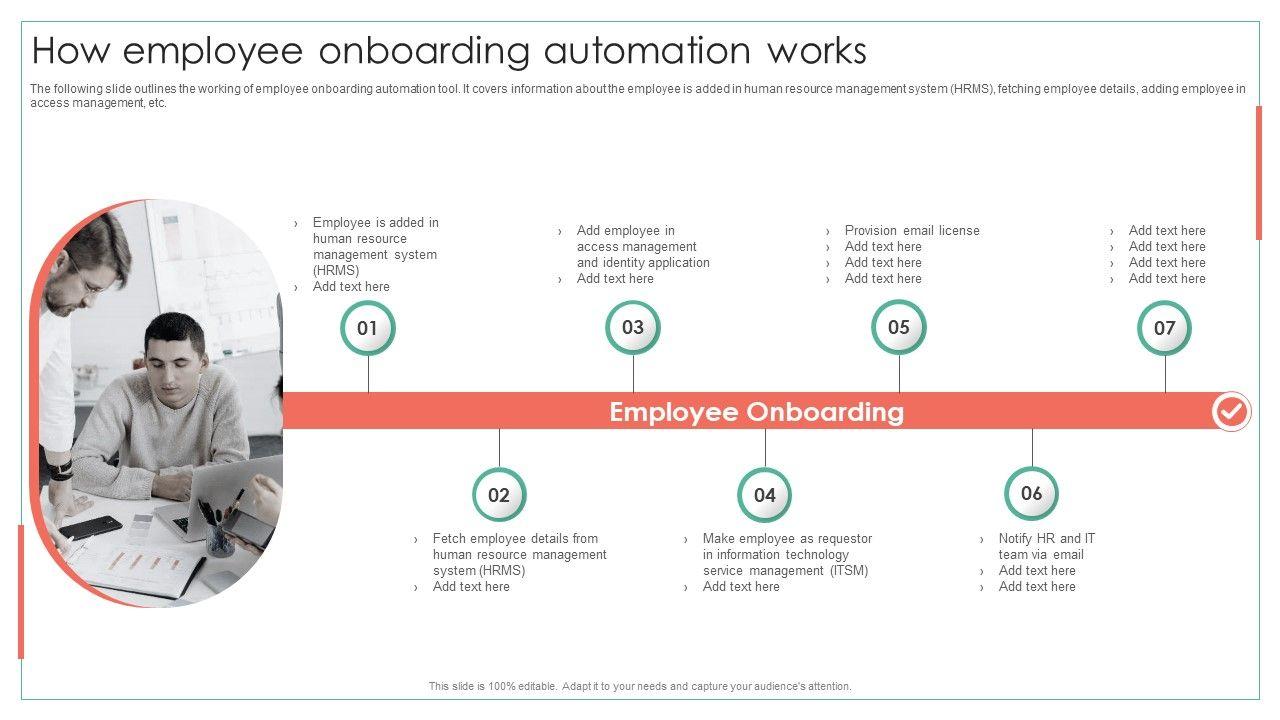 How employee onboarding automation works

The following slide outlines the working of employee onboarding automation tool. It covers information about the employee is added in human resource management system (HRMS), fetching employee details, adding employee in access management, etc.

› Employee is added in human resource management system (HRMS)
› Add text here

01

› Add employee in access management and identity application
› Add text here

03

› Provision email license
› Add text here
› Add text here
› Add text here

05

› Add text here
› Add text here
› Add text here
› Add text here

07

Employee Onboarding

02

› Fetch employee details from human resource management system (HRMS)
› Add text here

04

› Make employee as requestor in information technology service management (ITSM)
› Add text here

06

› Notify HR and IT team via email
› Add text here
› Add text here

This slide is 100% editable. Adapt it to your needs and capture your audience's attention.